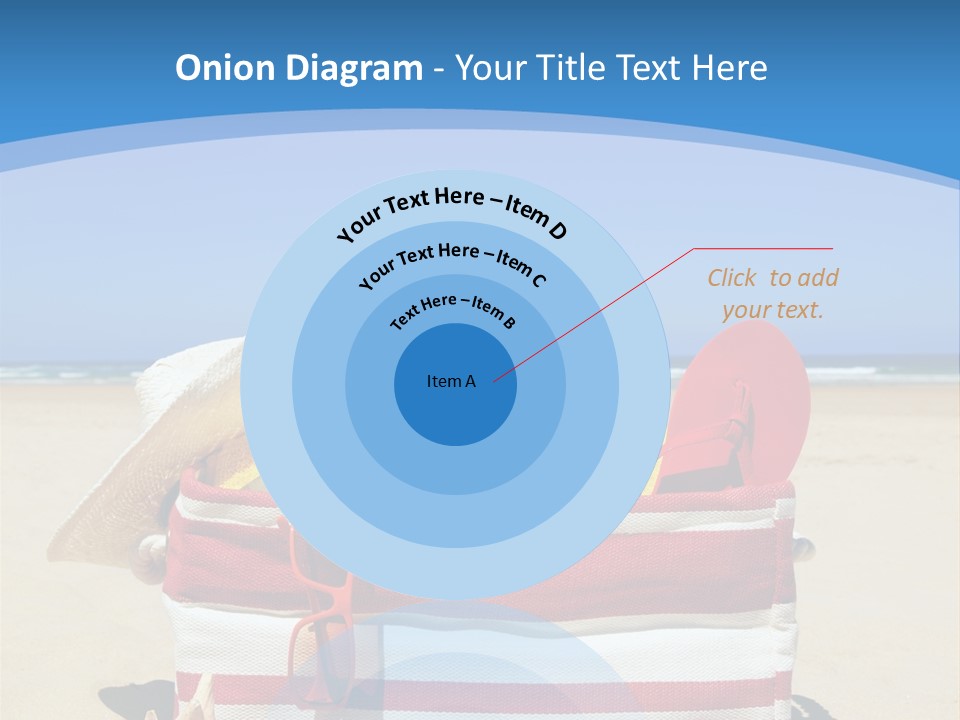 Onion Diagram - Your Title Text Here

Your Text Here – Item D

Your Text Here – Item C

Text Here – Item B

Item A

Click to add your text.